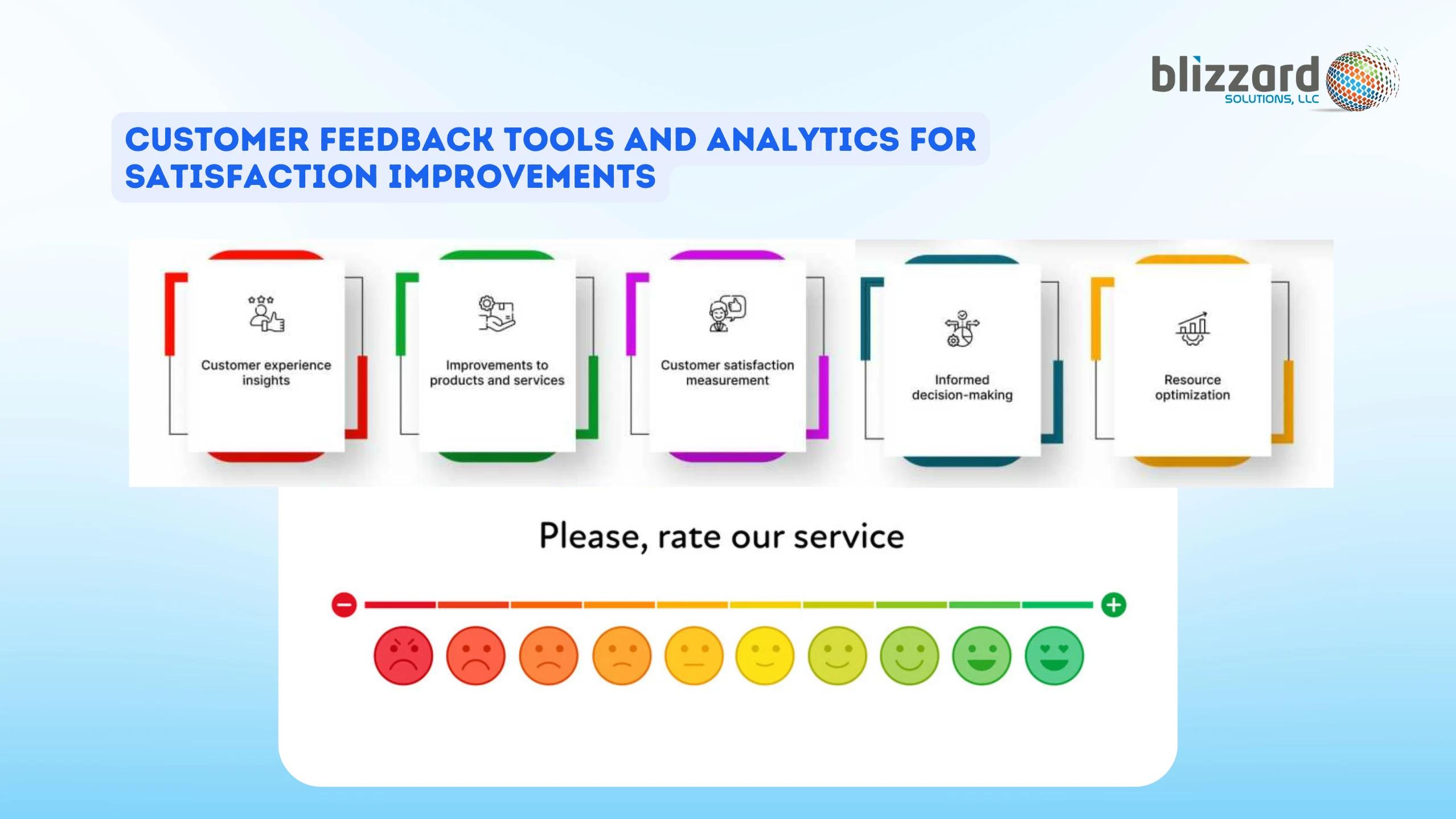 blizzard SOLUTIONS, LLC

CUSTOMER FEEDBACK TOOLS AND ANALYTICS FOR SATISFACTION IMPROVEMENTS

Customer experience insights

Improvements to products and services

Customer satisfaction measurement

Informed decision-making

Resource optimization

Please, rate our service